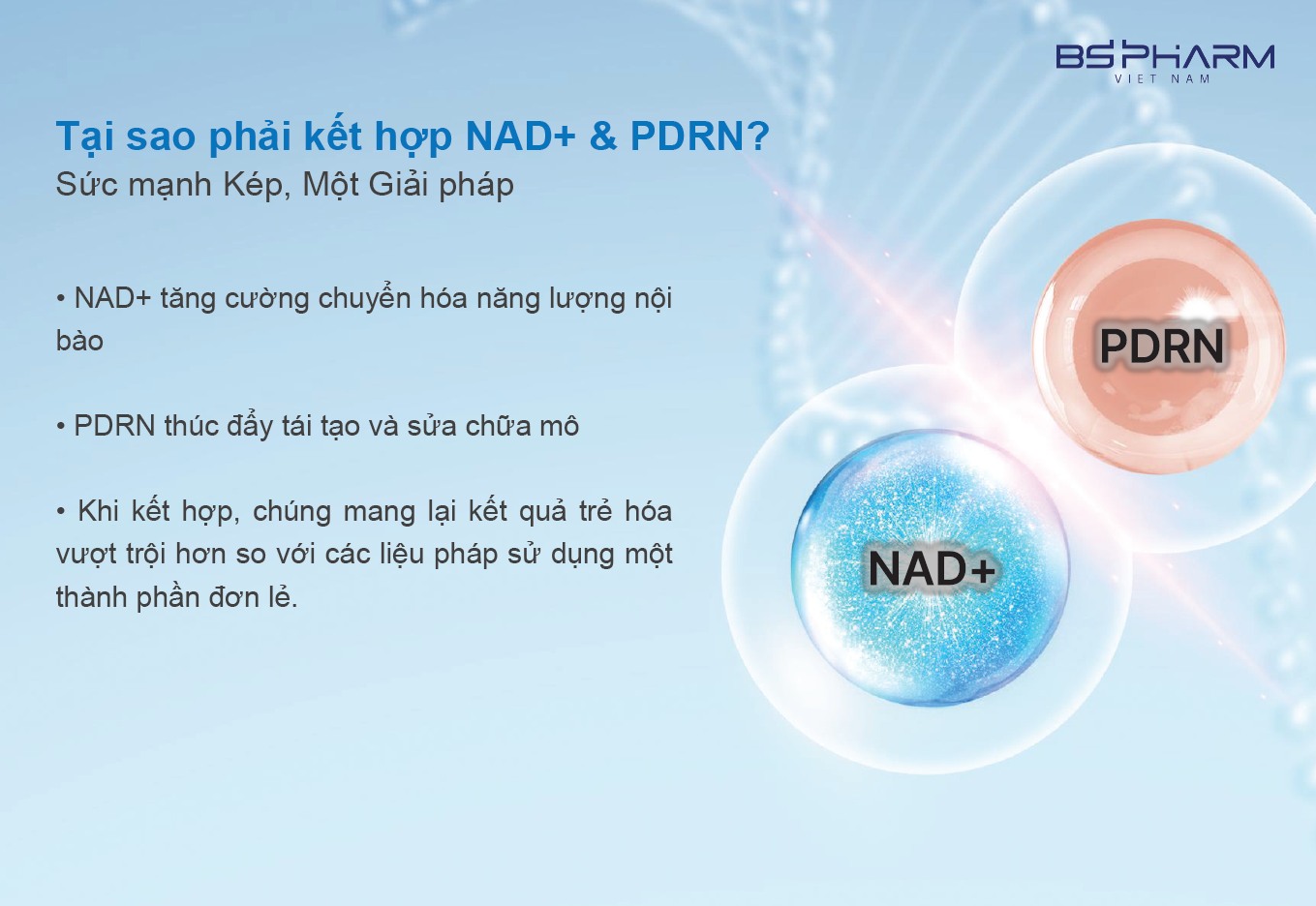 BSPHARM
VIET NAM

Tại sao phải kết hợp NAD+ & PDRN?
Sức mạnh Kép, Một Giải pháp

• NAD+ tăng cường chuyển hóa năng lượng nội bào

• PDRN thúc đẩy tái tạo và sửa chữa mô

• Khi kết hợp, chúng mang lại kết quả trẻ hóa vượt trội hơn so với các liệu pháp sử dụng một thành phần đơn lẻ.

PDRN

NAD+